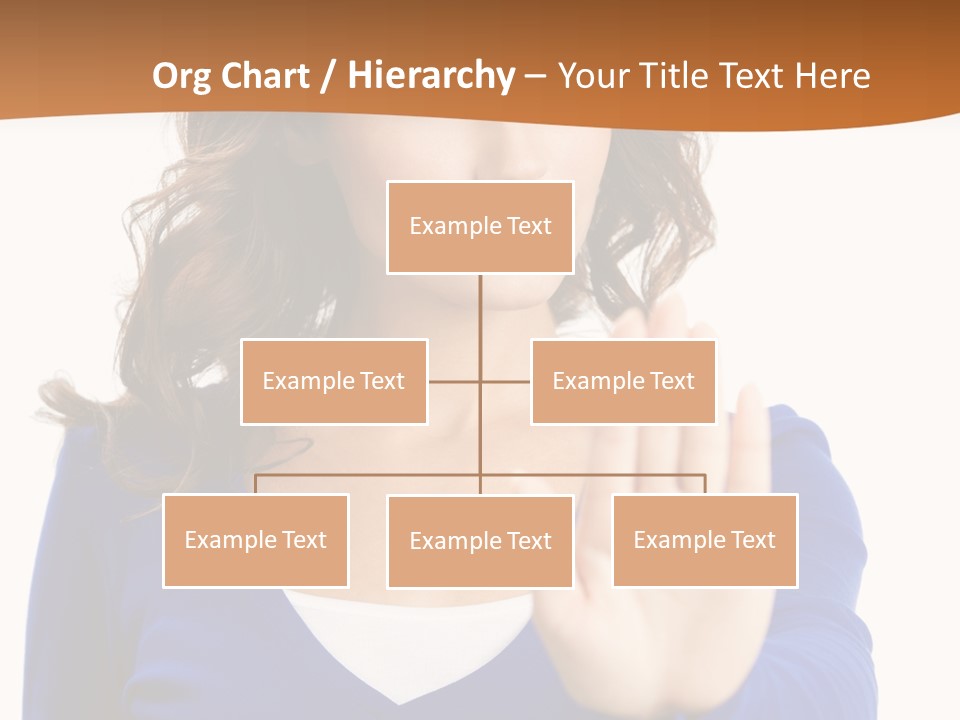 Org Chart / Hierarchy – Your Title Text Here

Example Text

Example Text

Example Text

Example Text

Example Text

Example Text